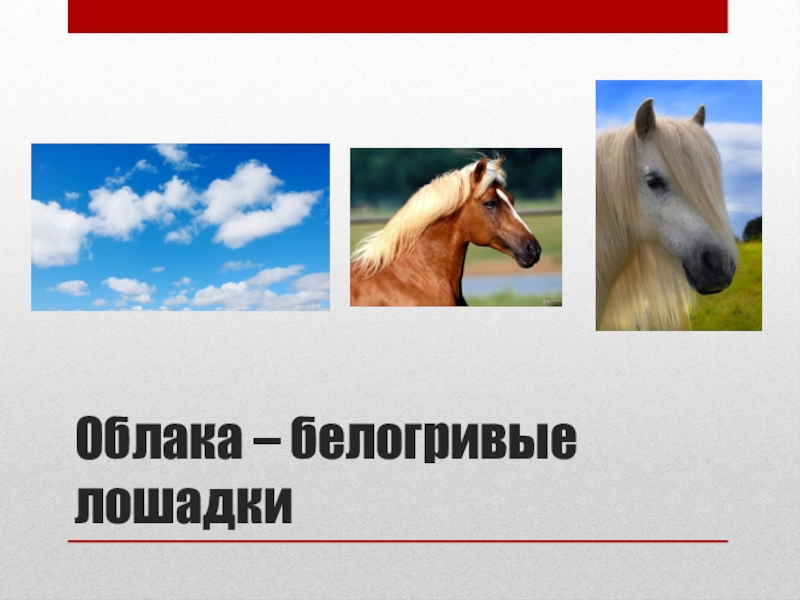 Облака – белогривые лошадки